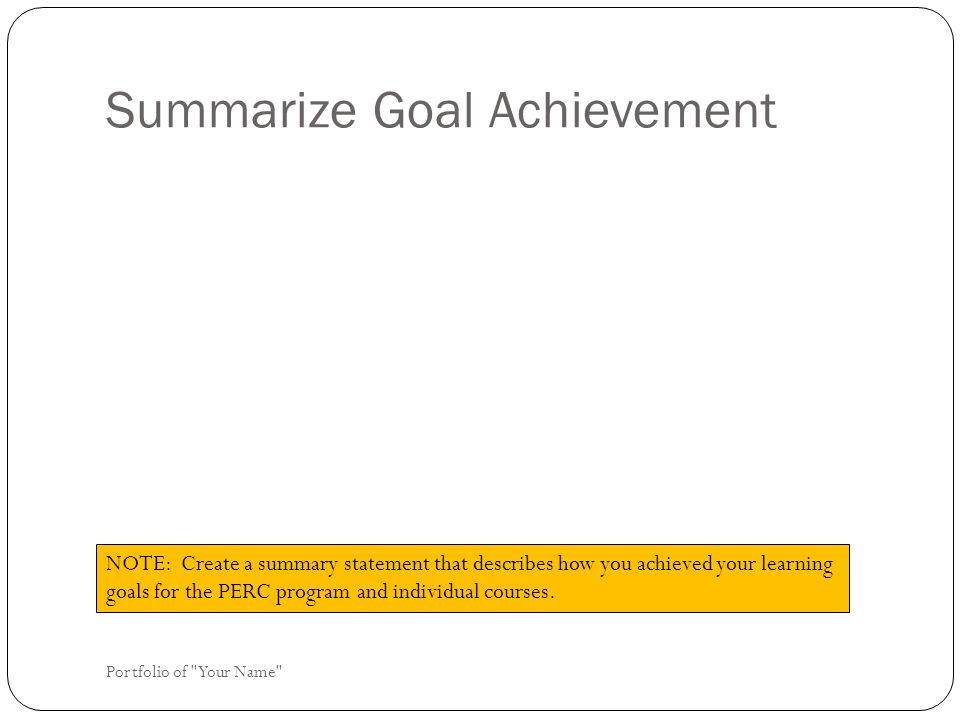 Summarize Goal Achievement

NOTE: Create a summary statement that describes how you achieved your learning goals for the PERC program and individual courses.

Portfolio of "Your Name"